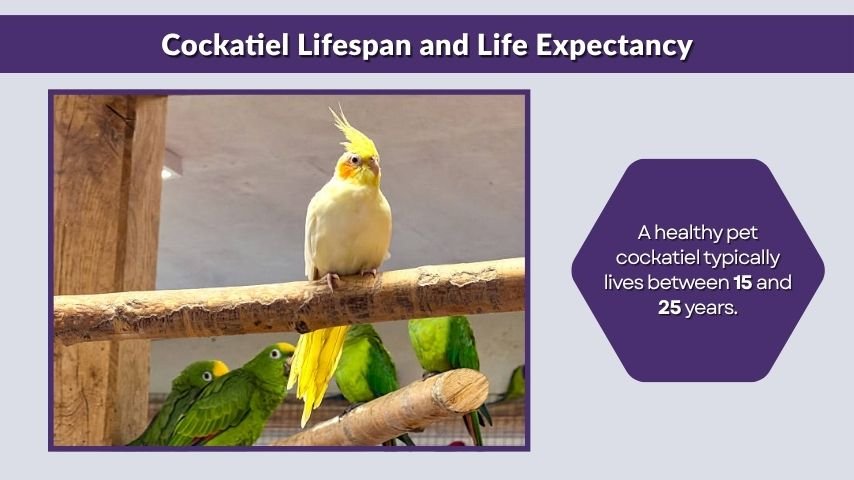 Cockatiel Lifespan and Life Expectancy

A healthy pet cockatiel typically lives between 15 and 25 years.